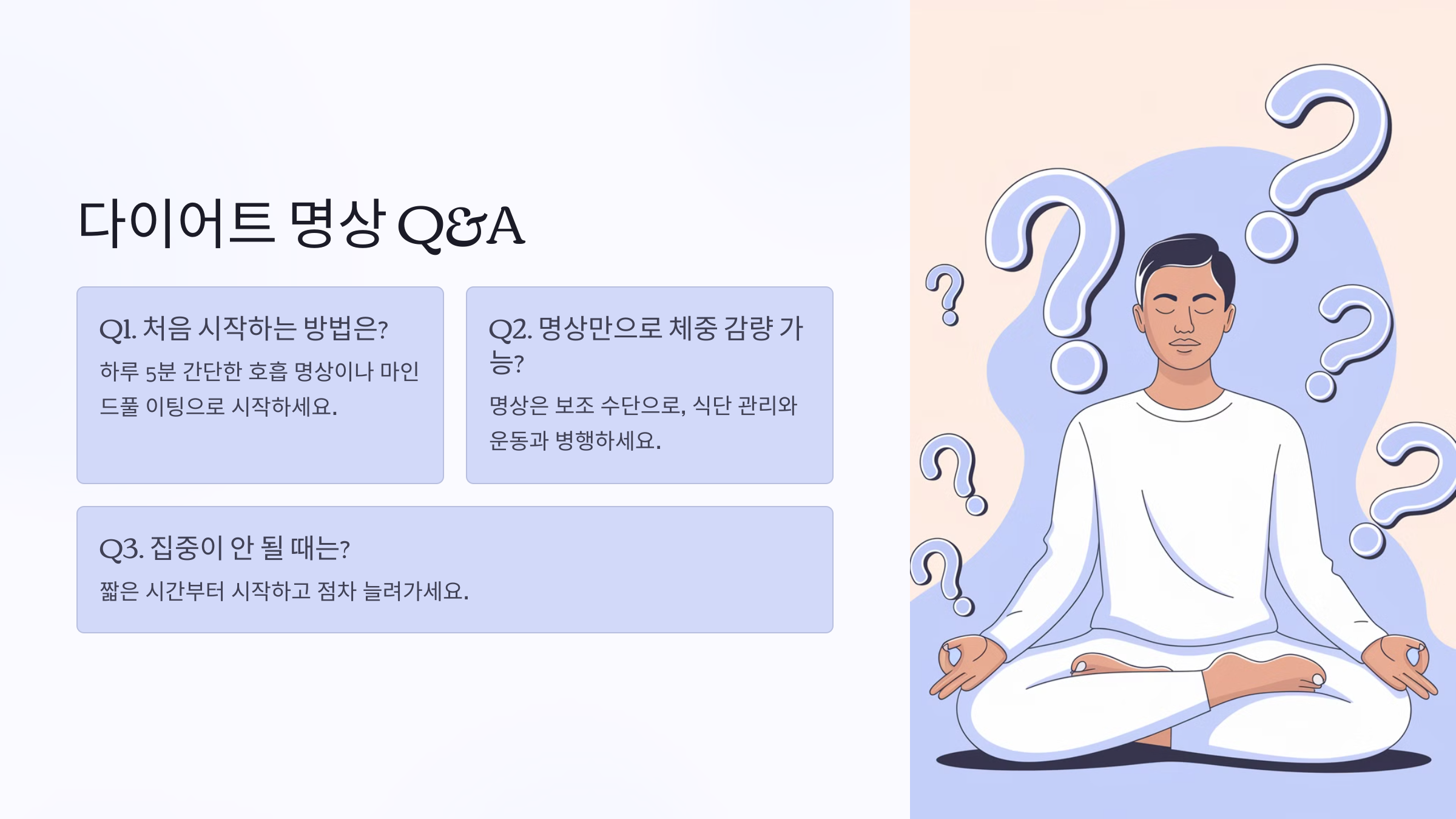 다이어트 명상 Q&A

Q1. 처음 시작하는 방법은?

하루 5분 간단한 호흡 명상이나 마인드풀 이팅으로 시작하세요.

Q2. 명상만으로 체중 감량 가능?

명상은 보조 수단으로, 식단 관리와 운동과 병행하세요.

Q3. 집중이 안 될 때는?

짧은 시간부터 시작하고 점차 늘려가세요.